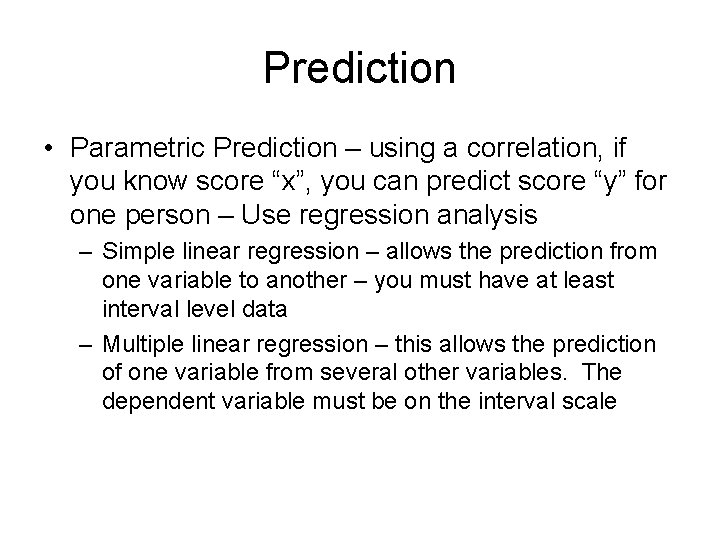 Prediction

• Parametric Prediction – using a correlation, if you know score “x”, you can predict score “y” for one person – Use regression analysis

– Simple linear regression – allows the prediction from one variable to another – you must have at least interval level data

– Multiple linear regression – this allows the prediction of one variable from several other variables. The dependent variable must be on the interval scale